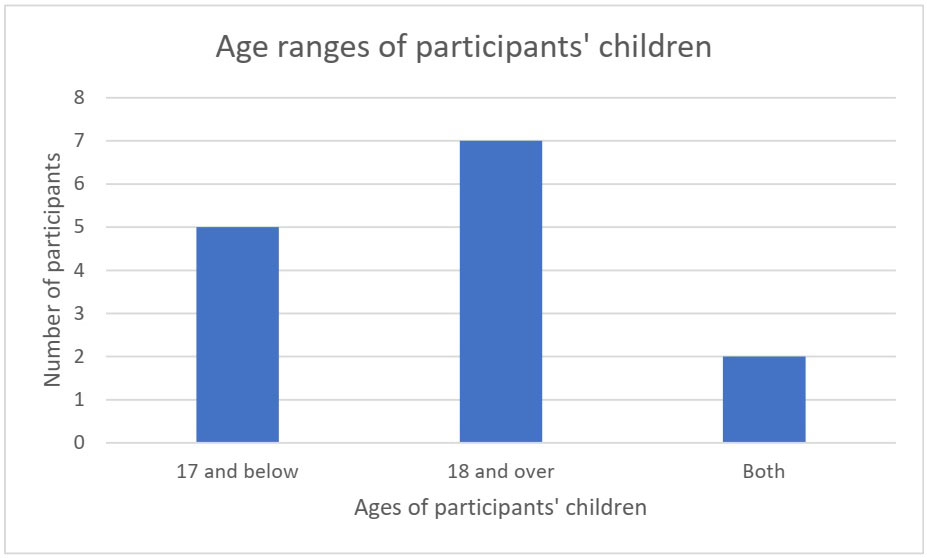 Age ranges of participants' children

Number of participants

8
7
6
5
4
3
2
1
0

17 and below
18 and over
Both

Ages of participants' children